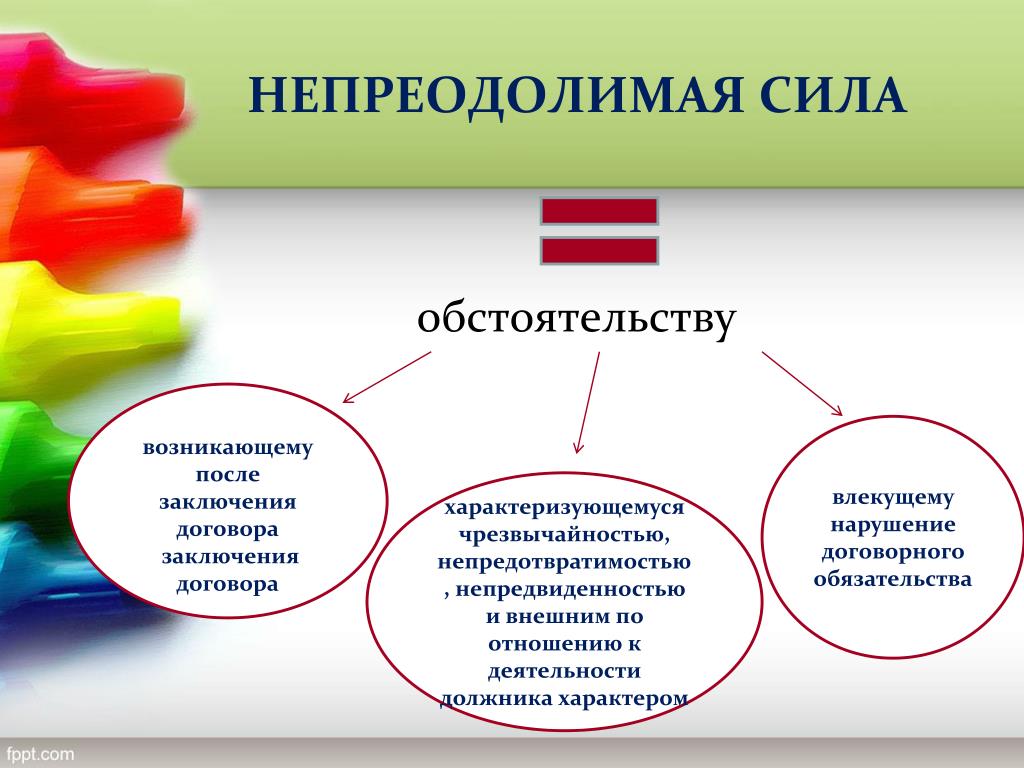 НЕПРЕОДОЛИМАЯ СИЛА

обстоятельству

возникающему после заключения договора заключения договора

характеризующемуся чрезвычайностью, непредотвратимостью , непредвиденностью и внешним по отношению к деятельности должника характером

влекущему нарушение договорного обязательства

fppt.com